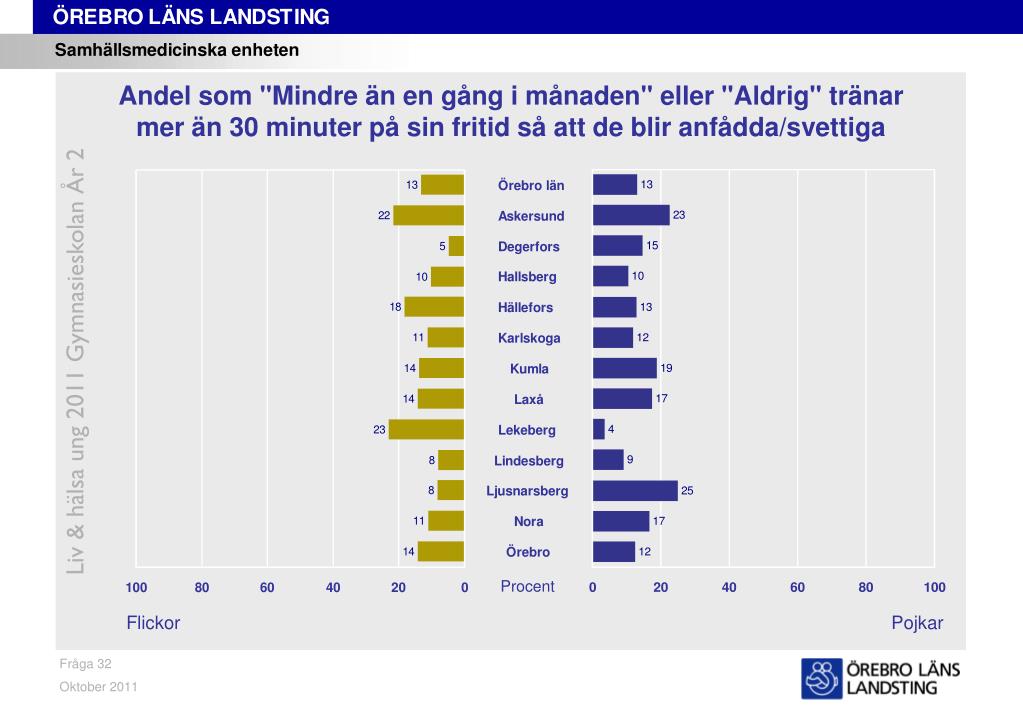 ÖREBRO LÄNS LANDSTING

Samhällsmedicinska enheten

Andel som "Mindre än en gång i månaden" eller "Aldrig" tränar mer än 30 minuter på sin fritid så att de blir anfådda/svettiga

Liv & hälsa ung 2011 Gymnasieskolan År 2

| Flickor | | Pojkar |
|---|---|---|
| 13 | Örebro län | 13 |
| 22 | Askersund | 23 |
| 5 | Degerfors | 15 |
| 10 | Hallsberg | 10 |
| 18 | Hällefors | 13 |
| 11 | Karlskoga | 12 |
| 14 | Kumla | 19 |
| 14 | Laxå | 17 |
| 23 | Lekeberg | 4 |
| 8 | Lindesberg | 9 |
| 8 | Ljusnarsberg | 25 |
| 11 | Nora | 17 |
| 14 | Örebro | 12 |

100 80 60 40 20 0 Procent 0 20 40 60 80 100

Flickor

Pojkar

Fråga 32

Oktober 2011

ÖREBRO LÄNS LANDSTING